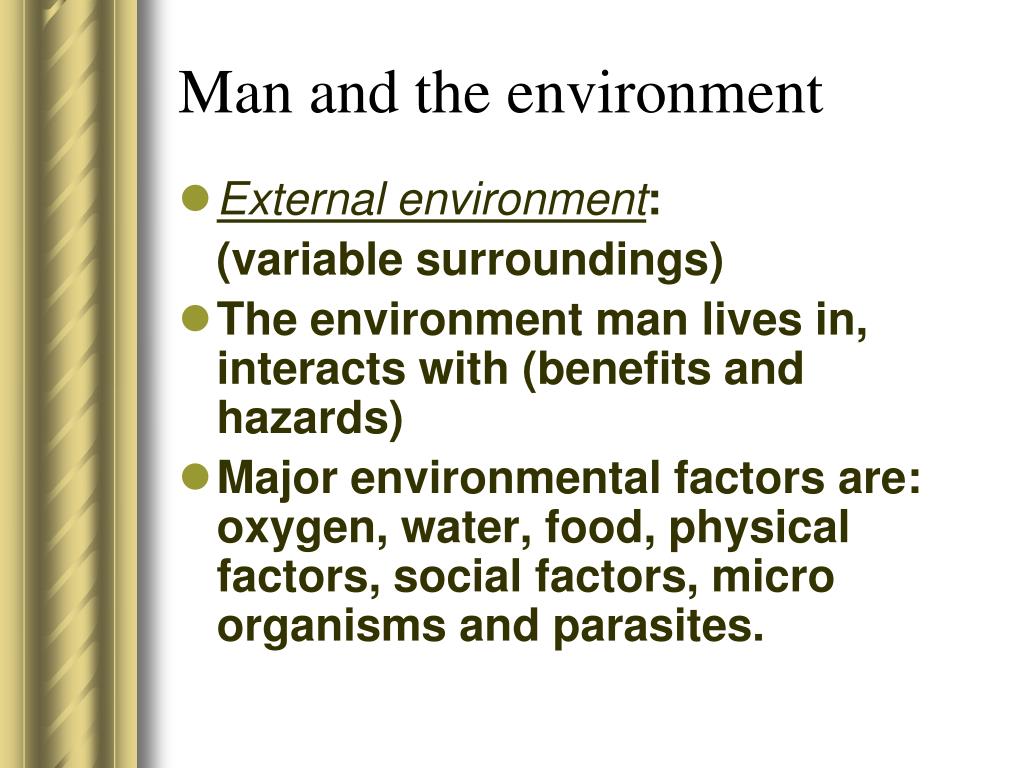 Man and the environment

- External environment:
(variable surroundings)
- The environment man lives in, interacts with (benefits and hazards)
- Major environmental factors are: oxygen, water, food, physical factors, social factors, micro organisms and parasites.